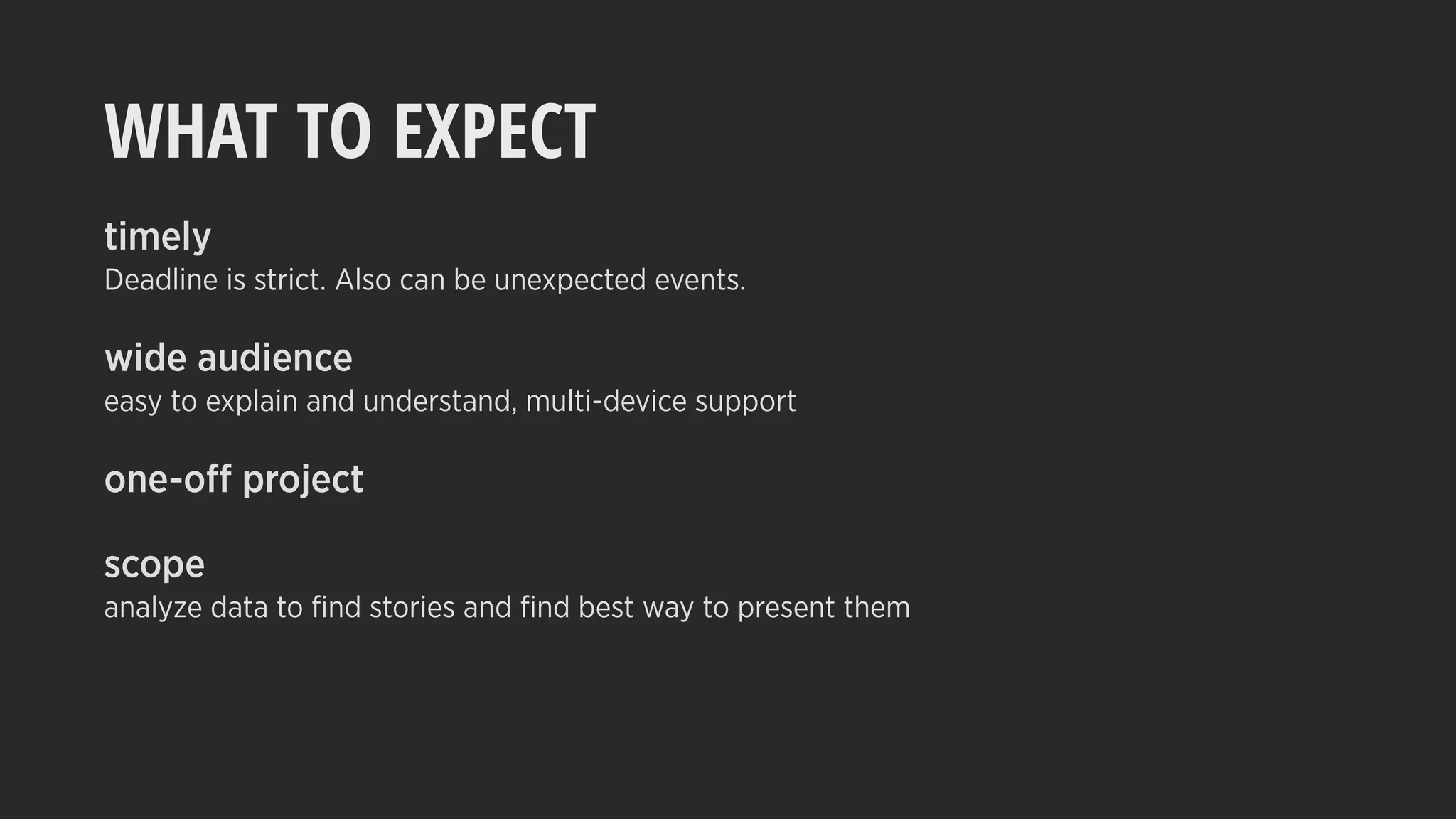 WHAT TO EXPECT

timely
Deadline is strict. Also can be unexpected events.

wide audience
easy to explain and understand, multi-device support

one-off project

scope
analyze data to find stories and find best way to present them